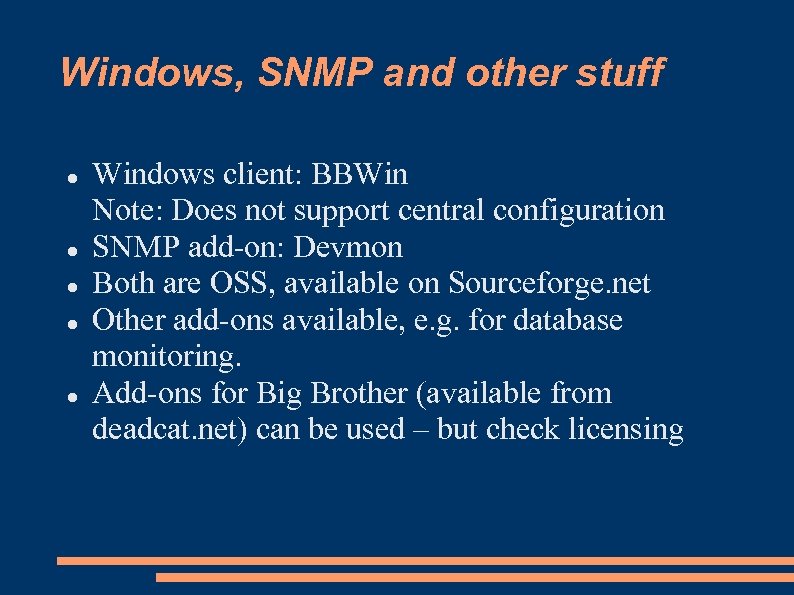 Windows, SNMP and other stuff

- Windows client: BBWin
Note: Does not support central configuration
- SNMP add-on: Devmon
- Both are OSS, available on Sourceforge.net
- Other add-ons available, e.g. for database monitoring.
- Add-ons for Big Brother (available from deadcat.net) can be used – but check licensing